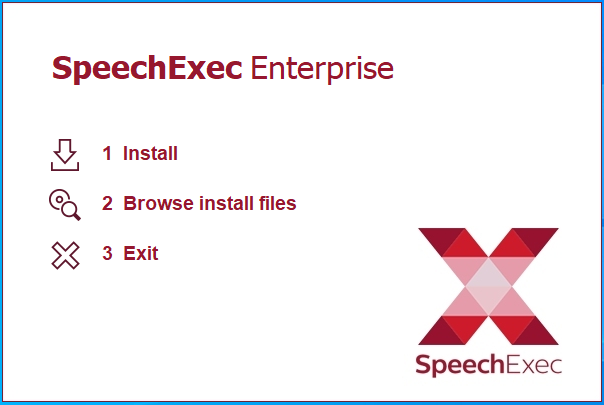 SpeechExec Enterprise

1 Install

2 Browse install files

3 Exit

SpeechExec